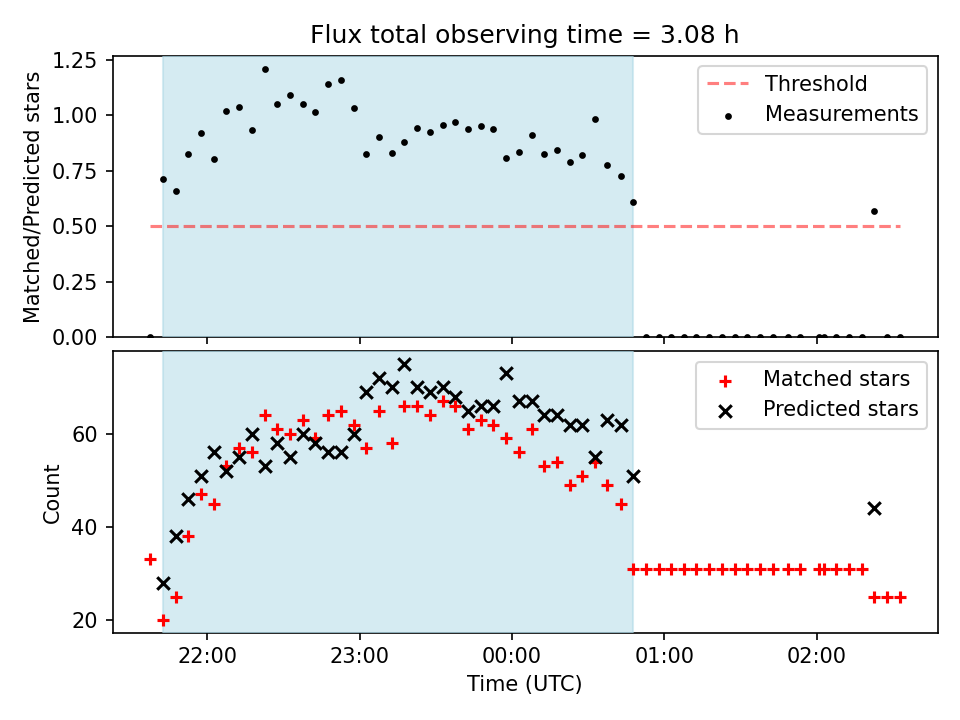 Flux total observing time = 3.08 h

Matched/Predicted stars

1.25
1.00
0.75
0.50
0.25
0.00

Threshold
Measurements

Count

60
40
20

Matched stars
Predicted stars

22:00
23:00
00:00
01:00
02:00

Time (UTC)